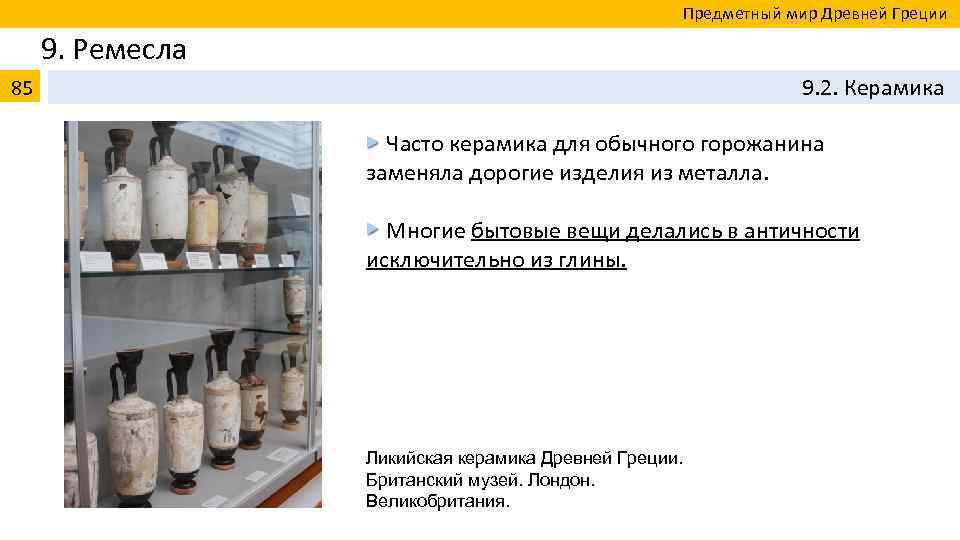 Предметный мир Древней Греции

9. Ремесла

85

9.2. Керамика

Часто керамика для обычного горожанина заменяла дорогие изделия из металла.

Многие бытовые вещи делались в античности исключительно из глины.

Ликийская керамика Древней Греции.
Британский музей. Лондон.
Великобритания.